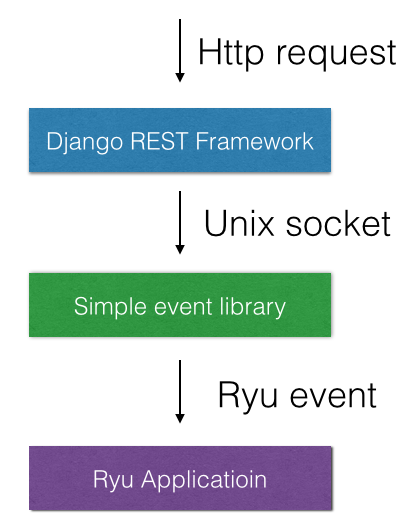 Http request

Django REST Framework

Unix socket

Simple event library

Ryu event

Ryu Applicatioin